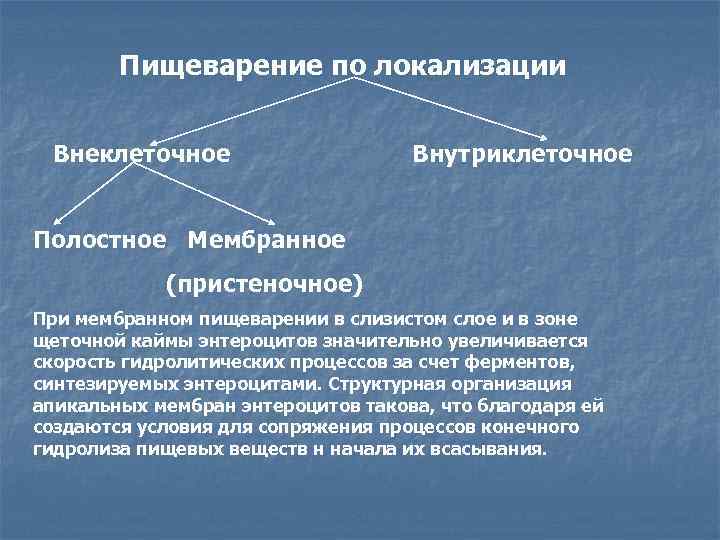 Пищеварение по локализации

Внеклеточное

Внутриклеточное

Полостное

Мембранное

(пристеночное)

При мембранном пищеварении в слизистом слое и в зоне щеточной каймы энтероцитов значительно увеличивается скорость гидролитических процессов за счет ферментов, синтезируемых энтероцитами. Структурная организация апикальных мембран энтероцитов такова, что благодаря ей создаются условия для сопряжения процессов конечного гидролиза пищевых веществ н начала их всасывания.